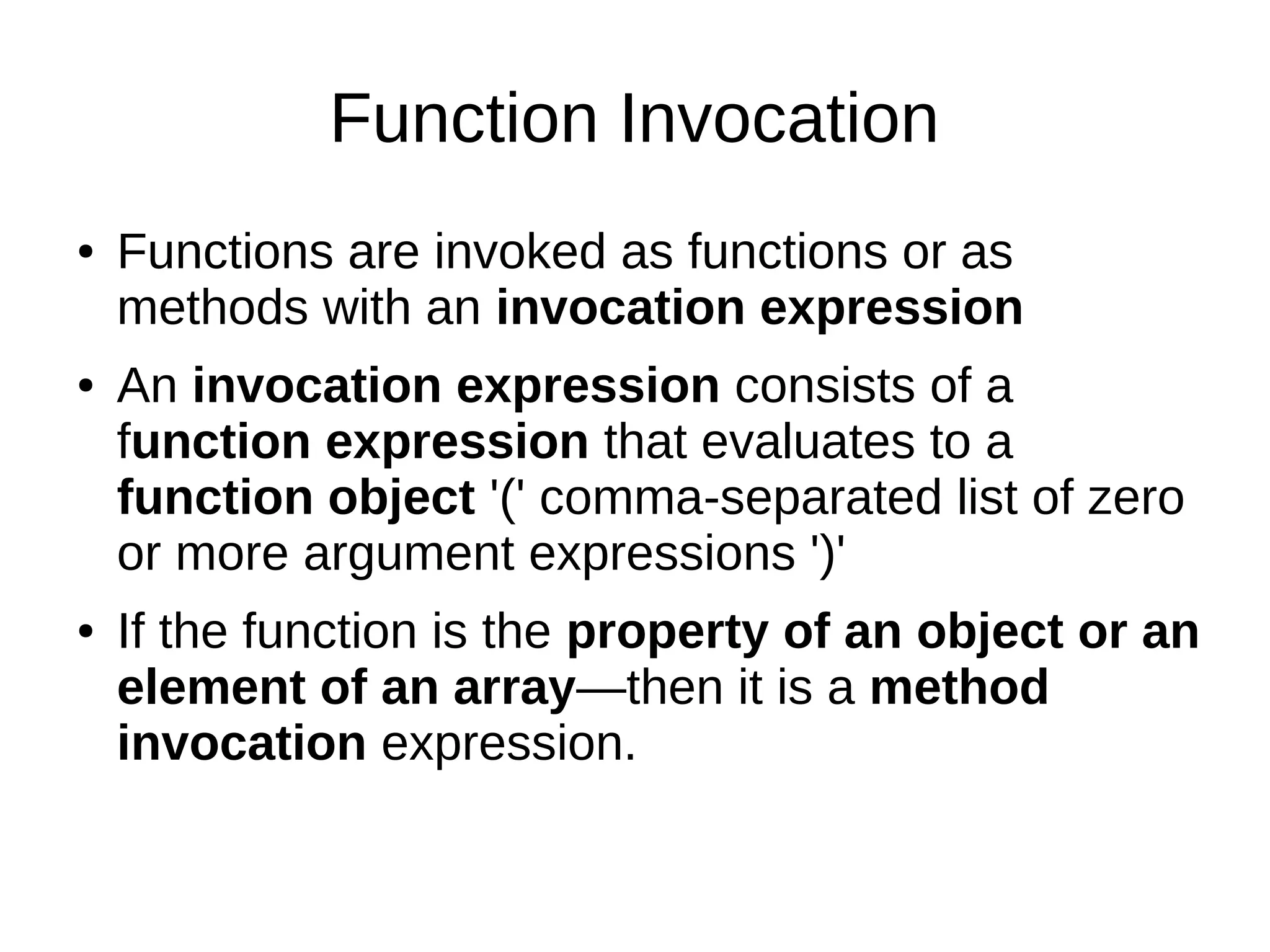 Function Invocation

• Functions are invoked as functions or as methods with an invocation expression

• An invocation expression consists of a function expression that evaluates to a function object '(' comma-separated list of zero or more argument expressions ')'

• If the function is the property of an object or an element of an array—then it is a method invocation expression.